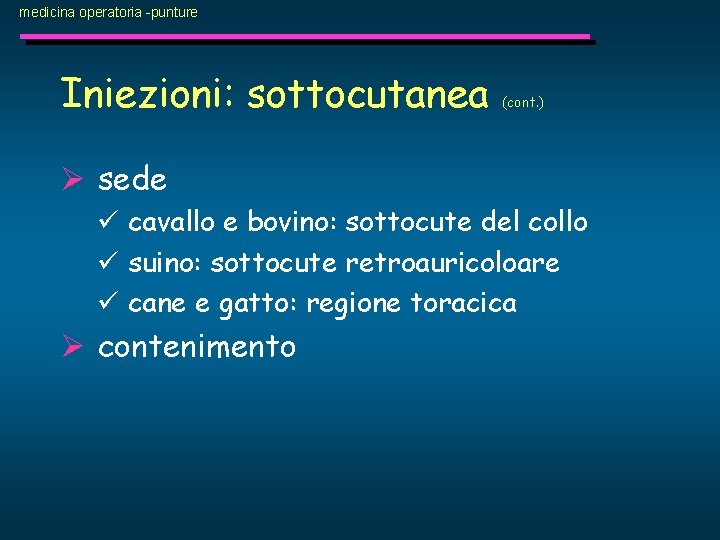 medicina operatoria -punture

Iniezioni: sottocutanea (cont.)

➢ sede
✓ cavallo e bovino: sottocute del collo
✓ suino: sottocute retroauricoloare
✓ cane e gatto: regione toracica
➢ contenimento